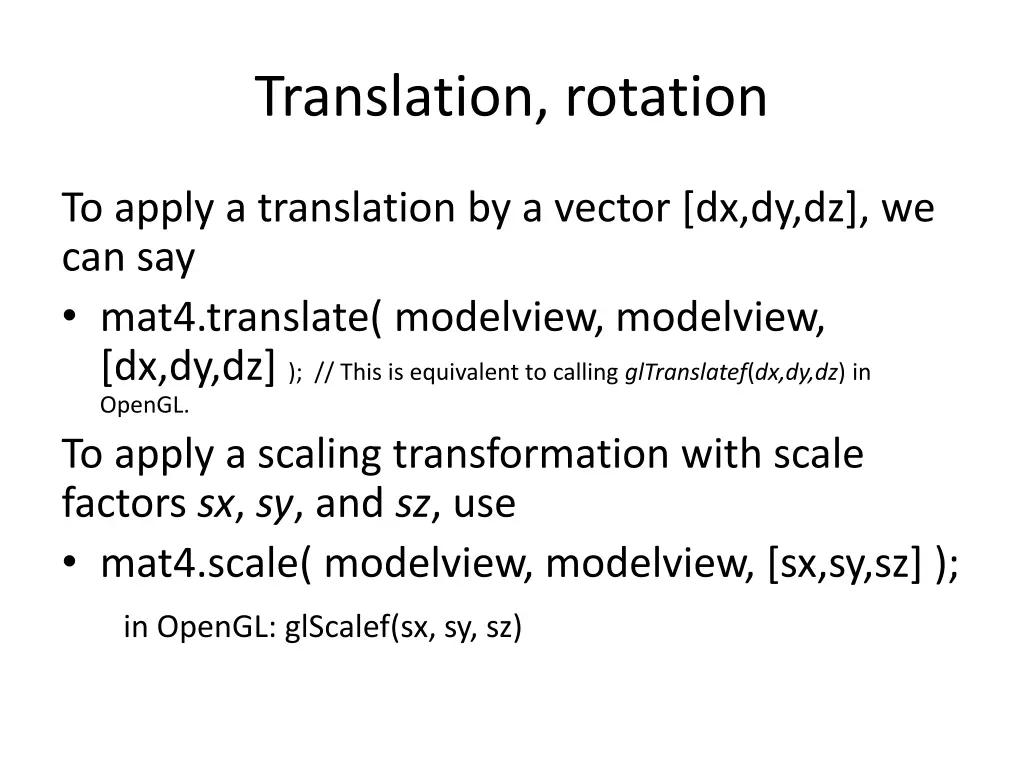 Translation, rotation

To apply a translation by a vector [dx,dy,dz], we can say

• mat4.translate( modelview, modelview, [dx,dy,dz] ); // This is equivalent to calling glTranslatef(dx,dy,dz) in OpenGL.

To apply a scaling transformation with scale factors sx, sy, and sz, use

• mat4.scale( modelview, modelview, [sx,sy,sz] );

in OpenGL: glScalef(sx, sy, sz)